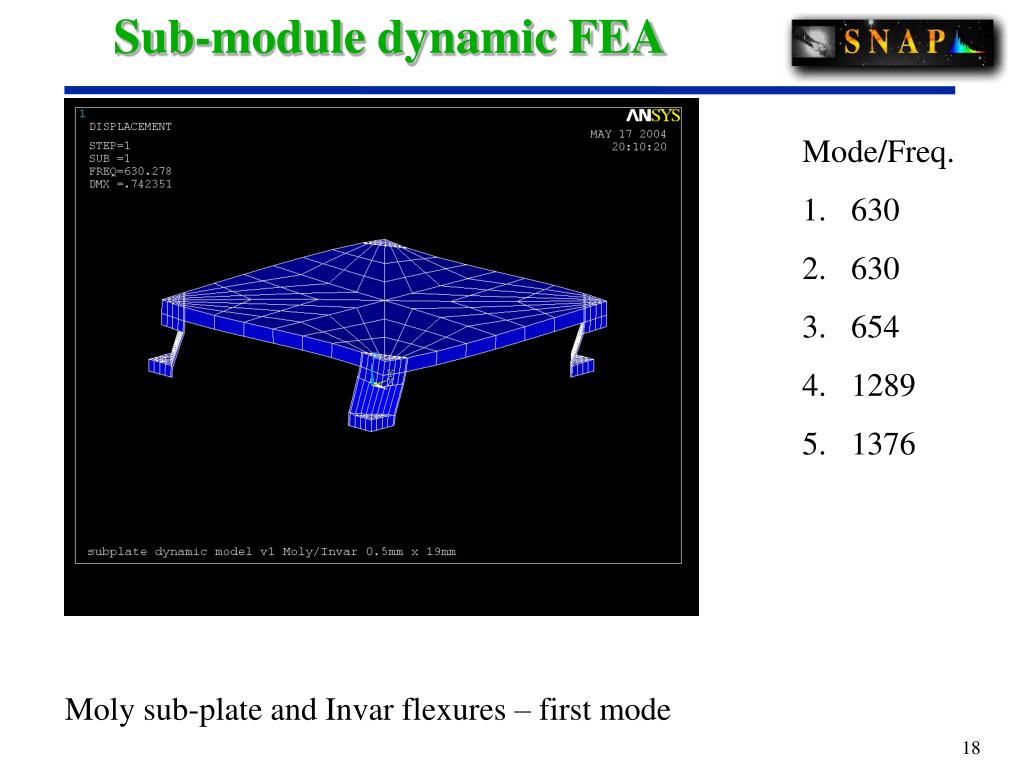 Sub-module dynamic FEA

SNAP

1
DISPLACEMENT
STEP=1
SUB =1
FREQ=630.278
DMX =.742351

ANSYS
MAY 17 2004
20:10:20

subplate dynamic model v1 Moly/Invar 0.5mm x 19mm

Mode/Freq.

1. 630
2. 630
3. 654
4. 1289
5. 1376

Moly sub-plate and Invar flexures – first mode

18